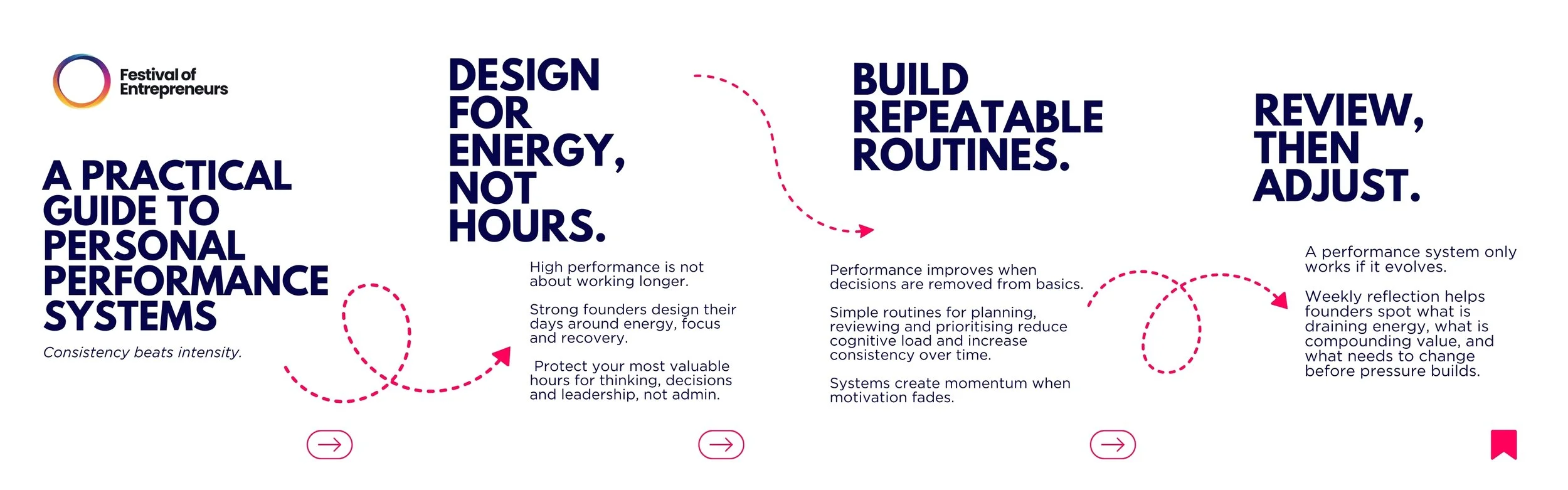 Festival of Entrepreneurs

A PRACTICAL GUIDE TO PERSONAL PERFORMANCE SYSTEMS

Consistency beats intensity.

DESIGN FOR ENERGY, NOT HOURS.

High performance is not about working longer.

Strong founders design their days around energy, focus and recovery.

Protect your most valuable hours for thinking, decisions and leadership, not admin.

BUILD REPEATABLE ROUTINES.

Performance improves when decisions are removed from basics.

Simple routines for planning, reviewing and prioritising reduce cognitive load and increase consistency over time.

Systems create momentum when motivation fades.

REVIEW, THEN ADJUST.

A performance system only works if it evolves.

Weekly reflection helps founders spot what is draining energy, what is compounding value, and what needs to change before pressure builds.